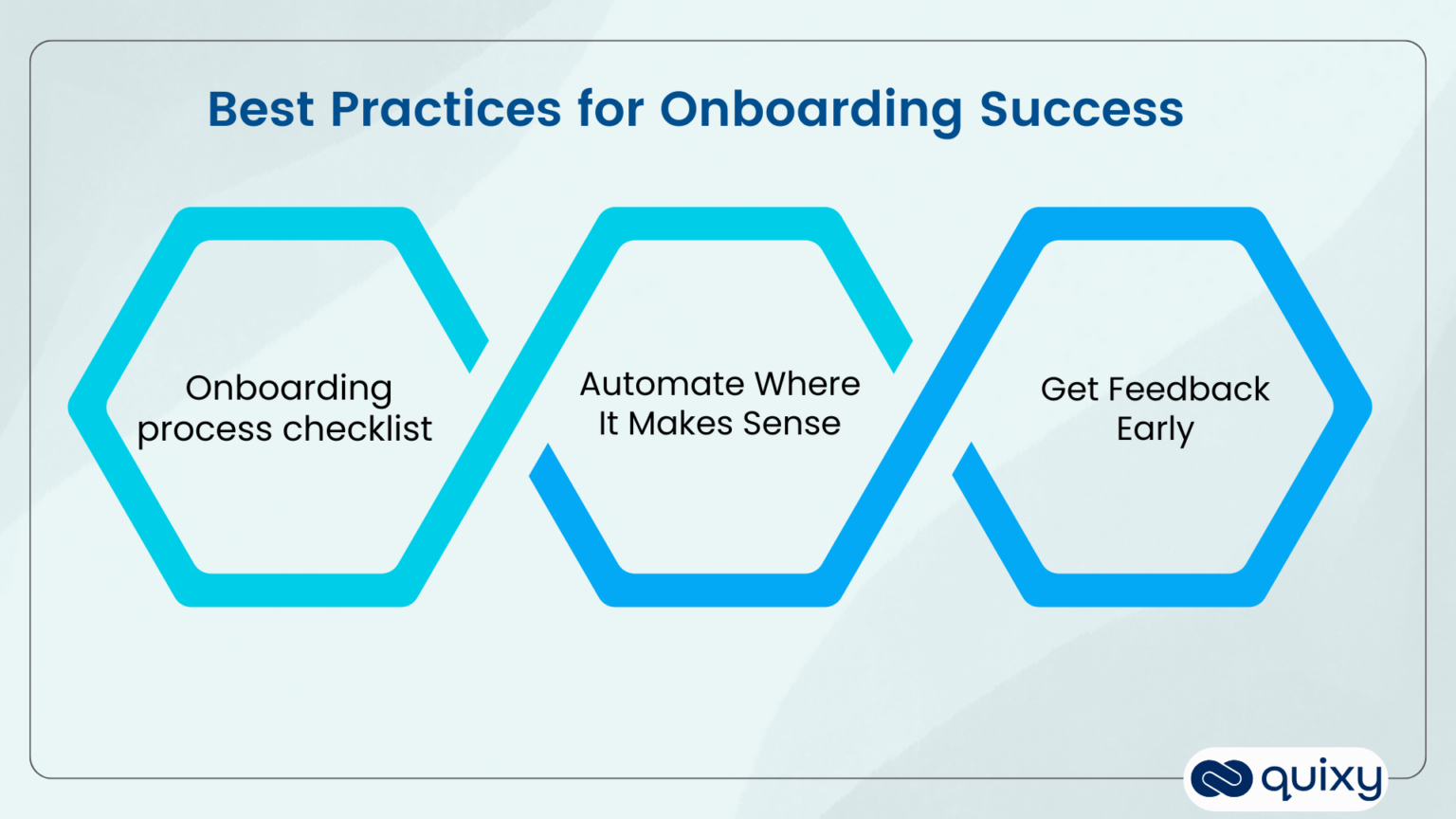 Best Practices for Onboarding Success

Onboarding process checklist

Automate Where It Makes Sense

Get Feedback Early

quixy